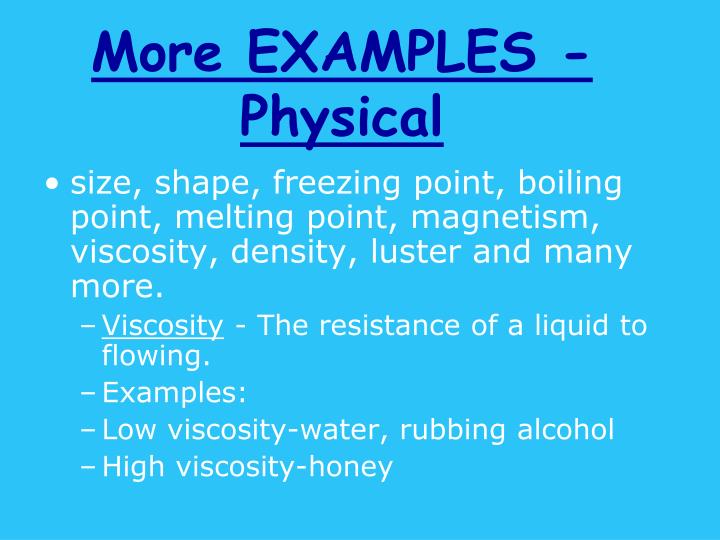 More EXAMPLES - Physical

• size, shape, freezing point, boiling point, melting point, magnetism, viscosity, density, luster and many more.

– Viscosity - The resistance of a liquid to flowing.
– Examples:
– Low viscosity-water, rubbing alcohol
– High viscosity-honey